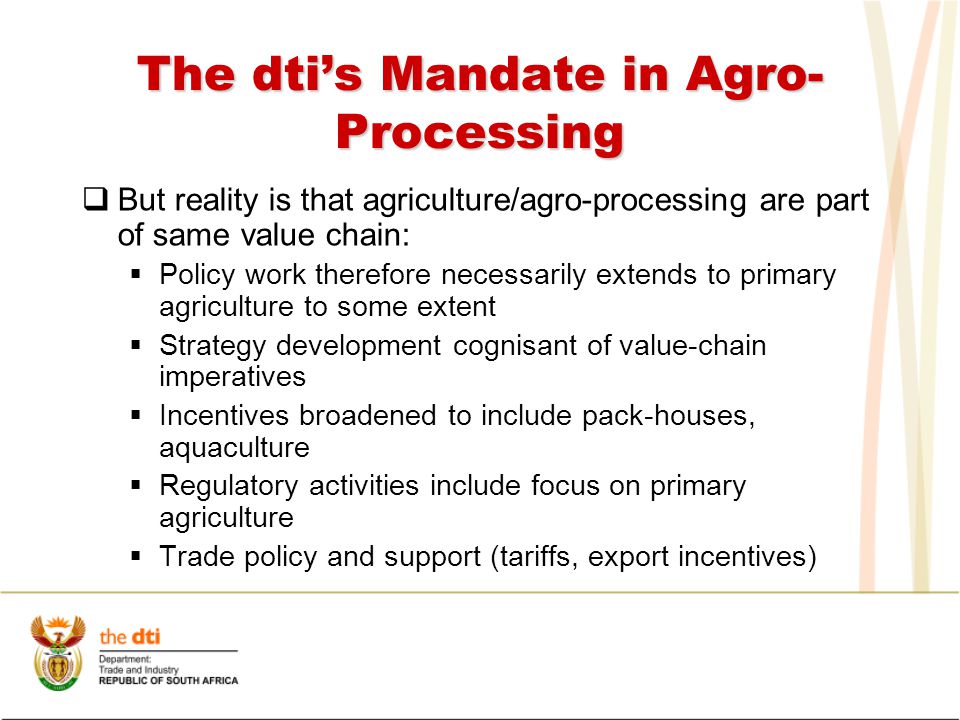 The dti's Mandate in Agro-Processing

❑ But reality is that agriculture/agro-processing are part of same value chain:

▪ Policy work therefore necessarily extends to primary agriculture to some extent
▪ Strategy development cognisant of value-chain imperatives
▪ Incentives broadened to include pack-houses, aquaculture
▪ Regulatory activities include focus on primary agriculture
▪ Trade policy and support (tariffs, export incentives)

the dti
Department:
Trade and Industry
REPUBLIC OF SOUTH AFRICA